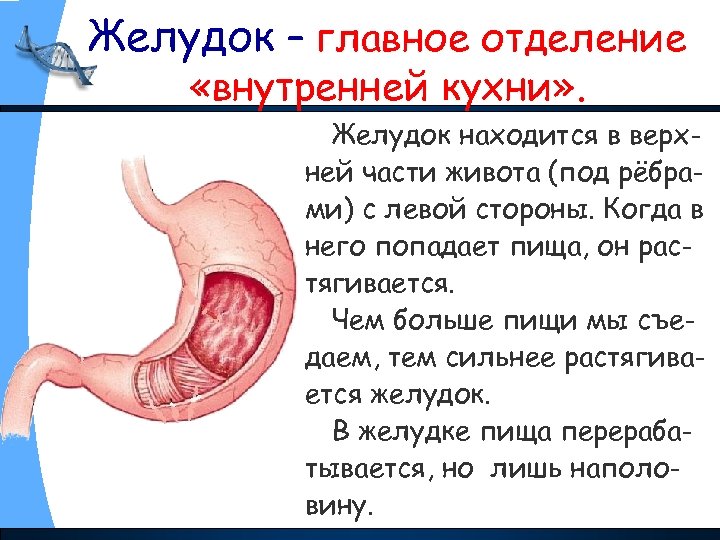 Желудок – главное отделение «внутренней кухни».

Желудок находится в верхней части живота (под рёбрами) с левой стороны. Когда в него попадает пища, он растягивается.

Чем больше пищи мы съедаем, тем сильнее растягивается желудок.

В желудке пища перерабатывается, но лишь наполовину.